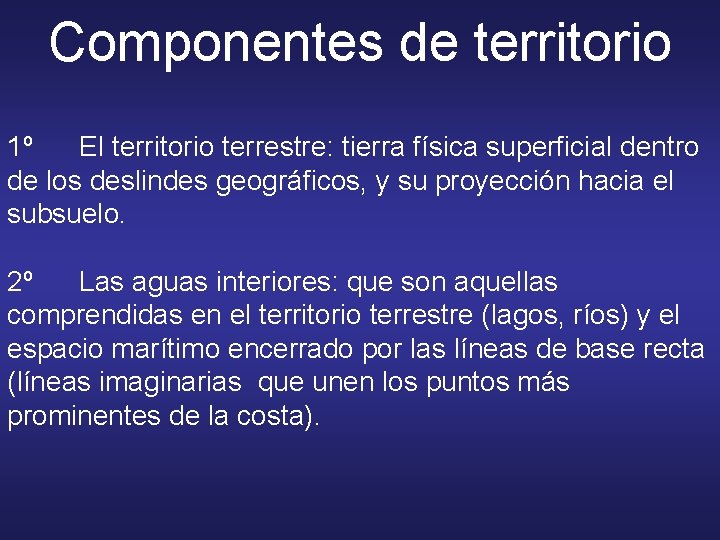 Componentes de territorio

1º El territorio terrestre: tierra física superficial dentro de los deslindes geográficos, y su proyección hacia el subsuelo.

2º Las aguas interiores: que son aquellas comprendidas en el territorio terrestre (lagos, ríos) y el espacio marítimo encerrado por las líneas de base recta (líneas imaginarias que unen los puntos más prominentes de la costa).